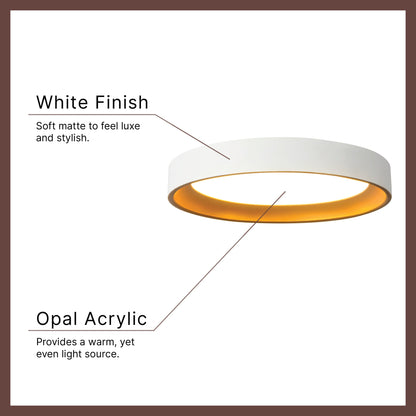 White Finish

Soft matte to feel luxe and stylish.

Opal Acrylic

Provides a warm, yet even light source.